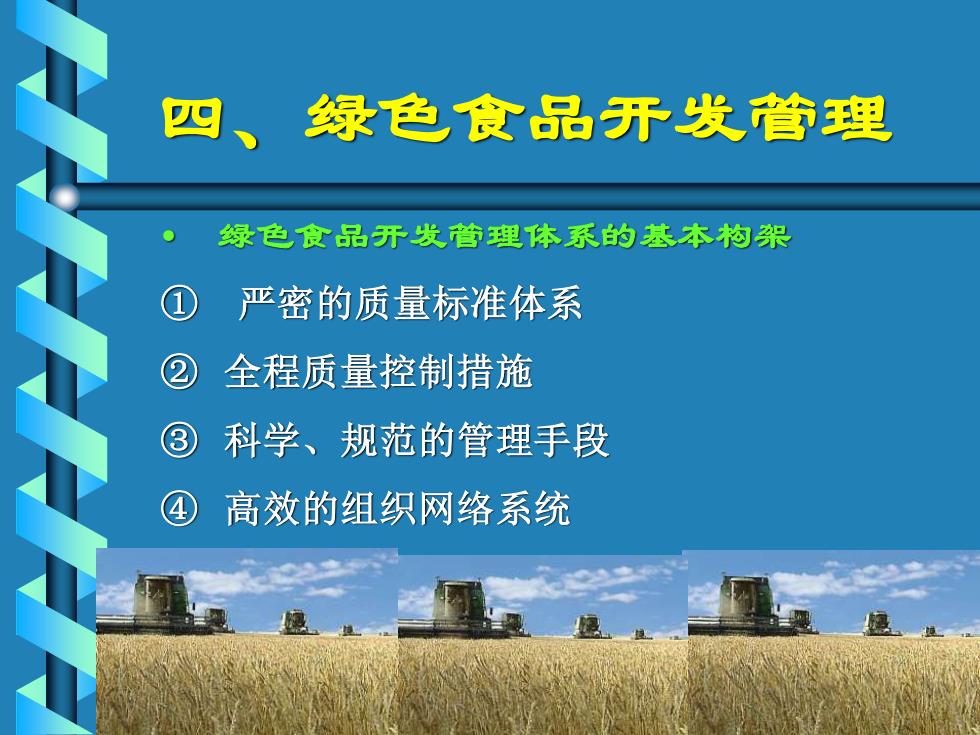 四、绿色食品开发管理

• 绿色食品开发管理体系的基本构架

① 严密的质量标准体系

② 全程质量控制措施

③ 科学、规范的管理手段

④ 高效的组织网络系统